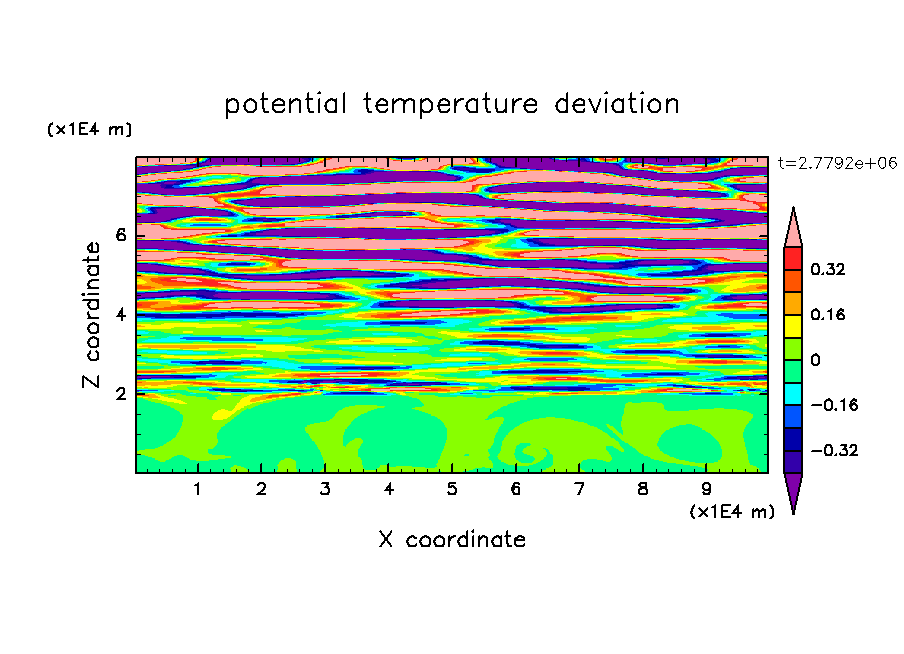 potential temperature deviation

(x1E4 m)

t=2.7792e+06

Z coordinate

6
4
2

0.32
0.16
0
−0.16
−0.32

1 2 3 4 5 6 7 8 9

(x1E4 m)

X coordinate